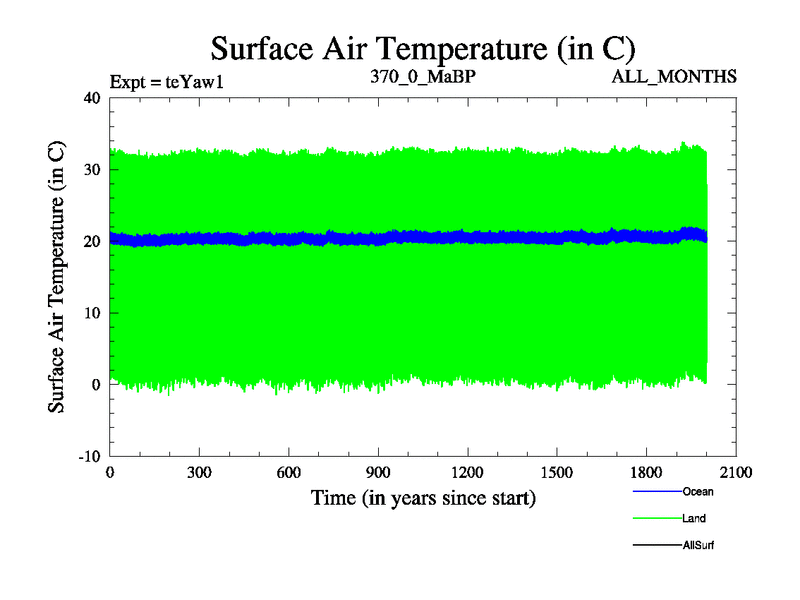 Surface Air Temperature (in C)

Expt = teYaw1

370_0_MaBP

ALL_MONTHS

Surface Air Temperature (in C)

40

30

20

10

0

-10

0

300

600

900

1200

1500

1800

2100

Time (in years since start)

Ocean

Land

AllSurf